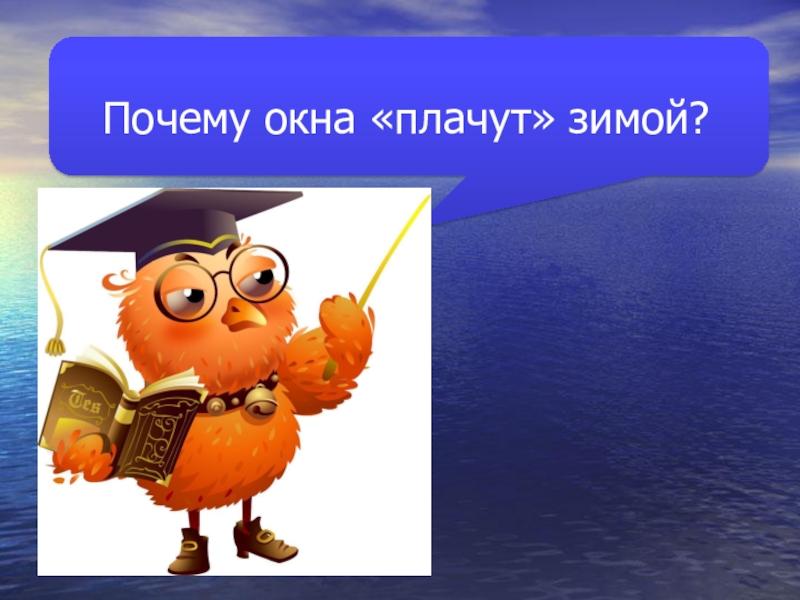 Почему окна «плачут» зимой?

Tes